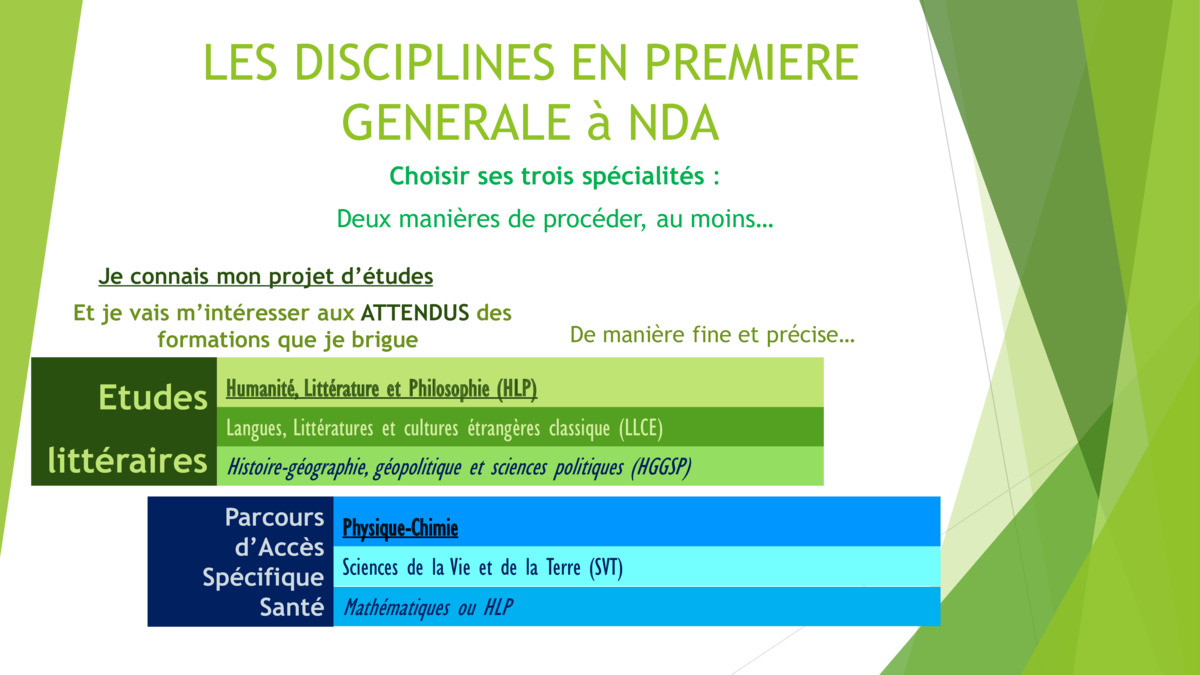 LES DISCIPLINES EN PREMIERE GENERALE à NDA

Choisir ses trois spécialités :

Deux manières de procéder, au moins…

Je connais mon projet d'études

Et je vais m'intéresser aux ATTENDUS des formations que je brigue

De manière fine et précise…

| Etudes littéraires | Humanité, Littérature et Philosophie (HLP) |
|---|---|
| | Langues, Littératures et cultures étrangères classique (LLCE) |
| | Histoire-géographie, géopolitique et sciences politiques (HGGSP) |

| Parcours d'Accès Spécifique Santé | Physique-Chimie |
|---|---|
| | Sciences de la Vie et de la Terre (SVT) |
| | Mathématiques ou HLP |